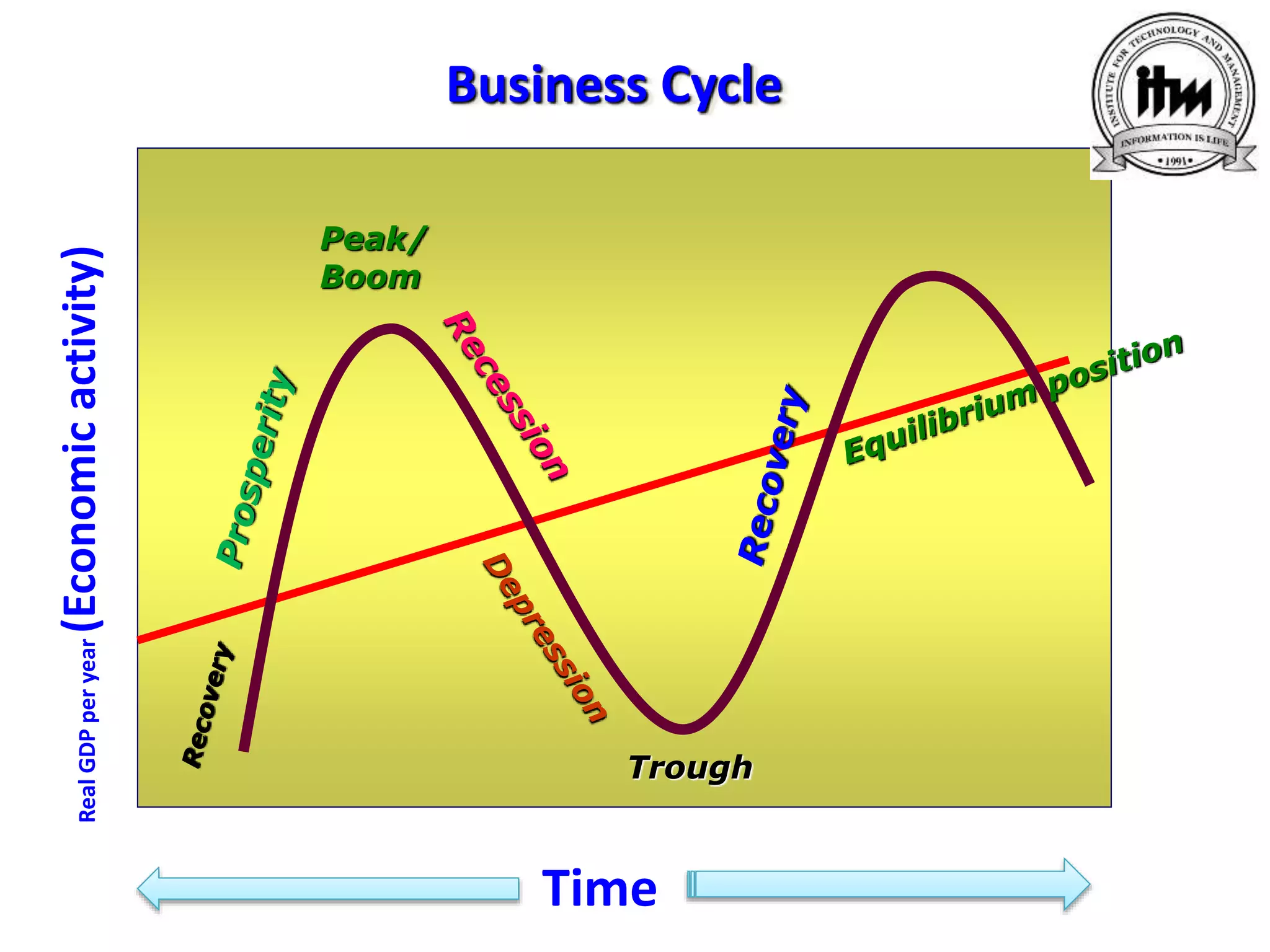 Business Cycle

INSTITUTE FOR TECHNOLOGY AND MANAGEMENT
itm
INFORMATION IS LIFE
• 1991 •

Real GDP per year (Economic activity)

Peak/ Boom

Prosperity

Recession

Recovery

Equilibrium position

Depression

Recovery

Trough

Time